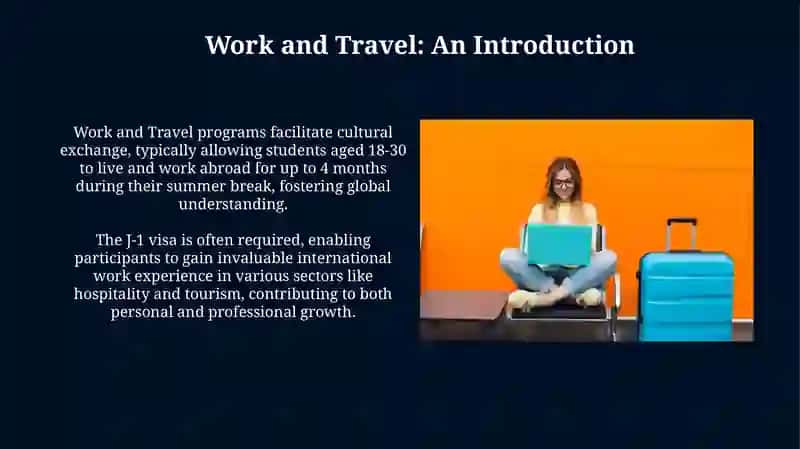 Work and Travel: An Introduction

Work and Travel programs facilitate cultural exchange, typically allowing students aged 18-30 to live and work abroad for up to 4 months during their summer break, fostering global understanding.

The J-1 visa is often required, enabling participants to gain invaluable international work experience in various sectors like hospitality and tourism, contributing to both personal and professional growth.